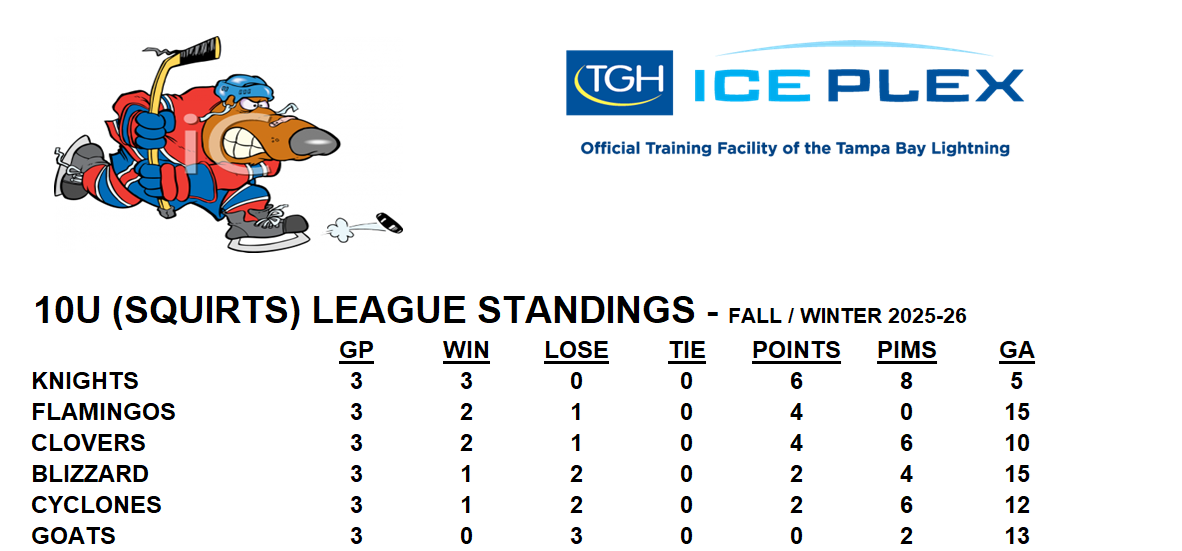 TGH ICE PLEX
Official Training Facility of the Tampa Bay Lightning

10U (SQUIRTS) LEAGUE STANDINGS - FALL / WINTER 2025-26

| | GP | WIN | LOSE | TIE | POINTS | PIMS | GA |
|---|---|---|---|---|---|---|---|
| KNIGHTS | 3 | 3 | 0 | 0 | 6 | 8 | 5 |
| FLAMINGOS | 3 | 2 | 1 | 0 | 4 | 0 | 15 |
| CLOVERS | 3 | 2 | 1 | 0 | 4 | 6 | 10 |
| BLIZZARD | 3 | 1 | 2 | 0 | 2 | 4 | 15 |
| CYCLONES | 3 | 1 | 2 | 0 | 2 | 6 | 12 |
| GOATS | 3 | 0 | 3 | 0 | 0 | 2 | 13 |